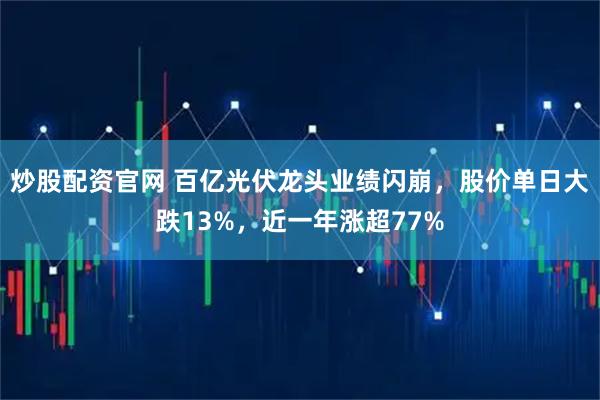 炒股配资官网 百亿光伏龙头业绩闪崩，股价单日大跌13%，近一年涨超77%